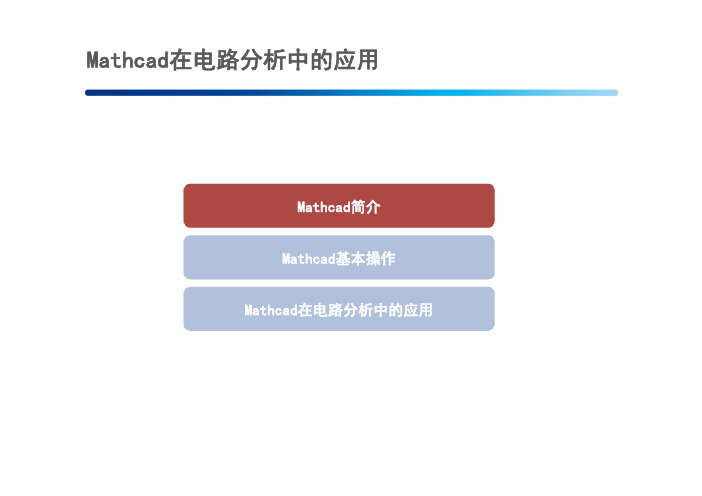 Mathcad在电路分析中的应用

Mathcad简介

Mathcad基本操作

Mathcad在电路分析中的应用